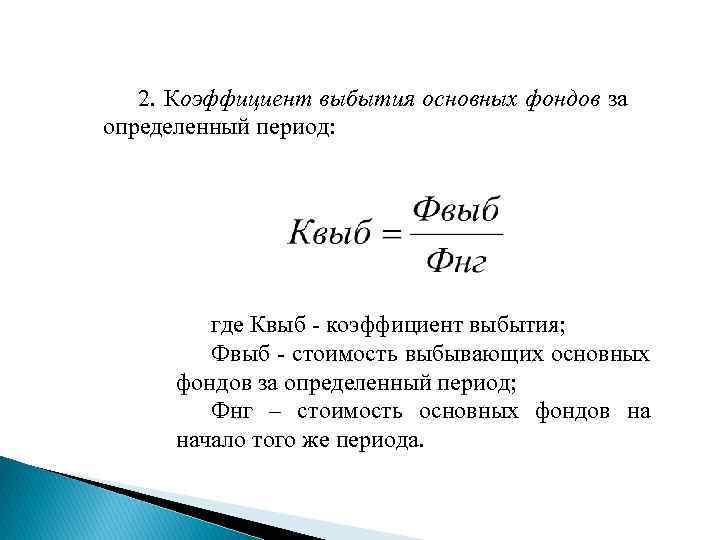 2. Коэффициент выбытия основных фондов за определенный период:

$Квыб = \frac{Фвыб}{Фнг}$

где Квыб - коэффициент выбытия;

Фвыб - стоимость выбывающих основных фондов за определенный период;

Фнг – стоимость основных фондов на начало того же периода.